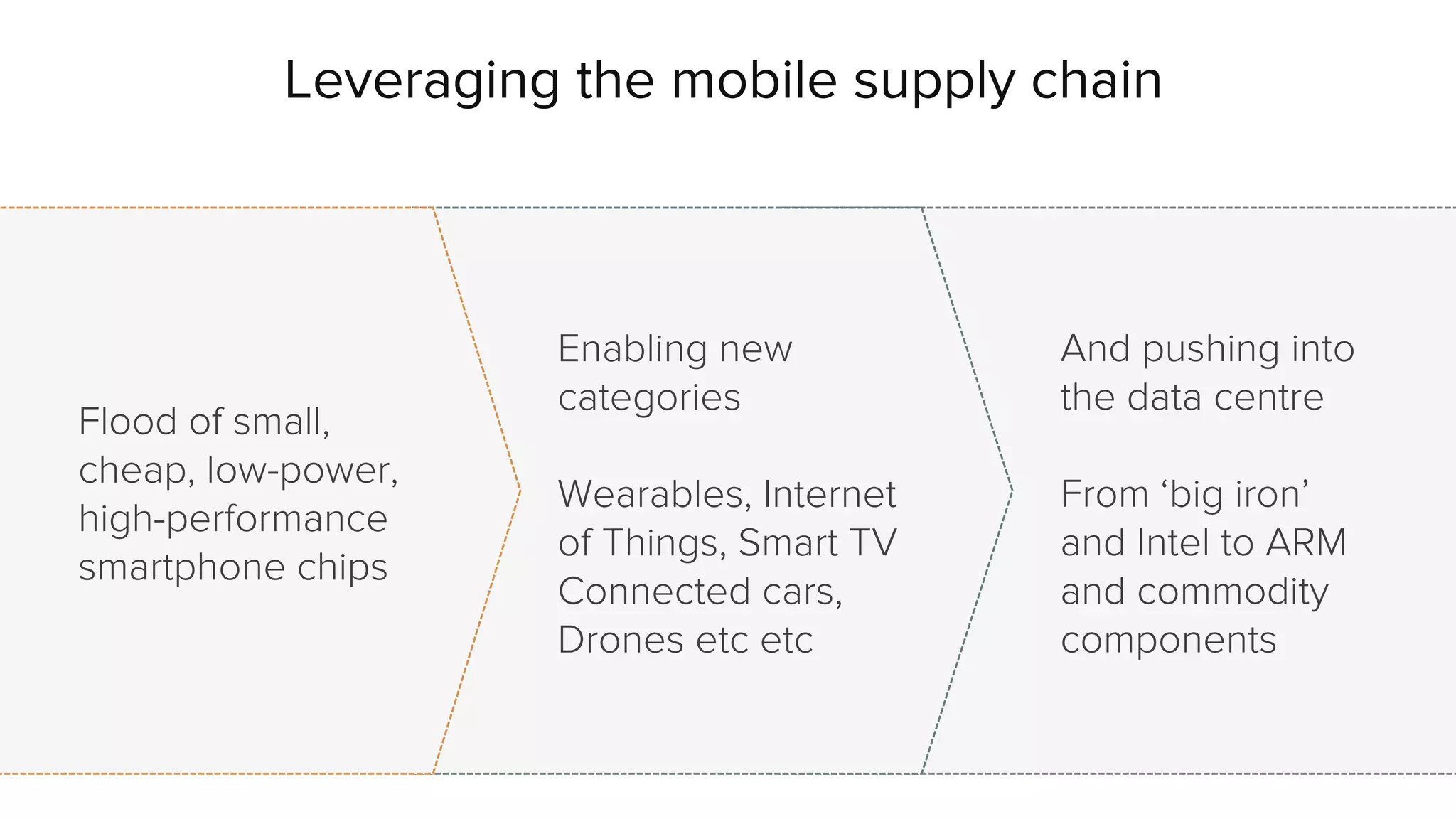 Leveraging the mobile supply chain

Flood of small, cheap, low-power, high-performance smartphone chips

Enabling new categories

Wearables, Internet of Things, Smart TV Connected cars, Drones etc etc

And pushing into the data centre

From ‘big iron’ and Intel to ARM and commodity components